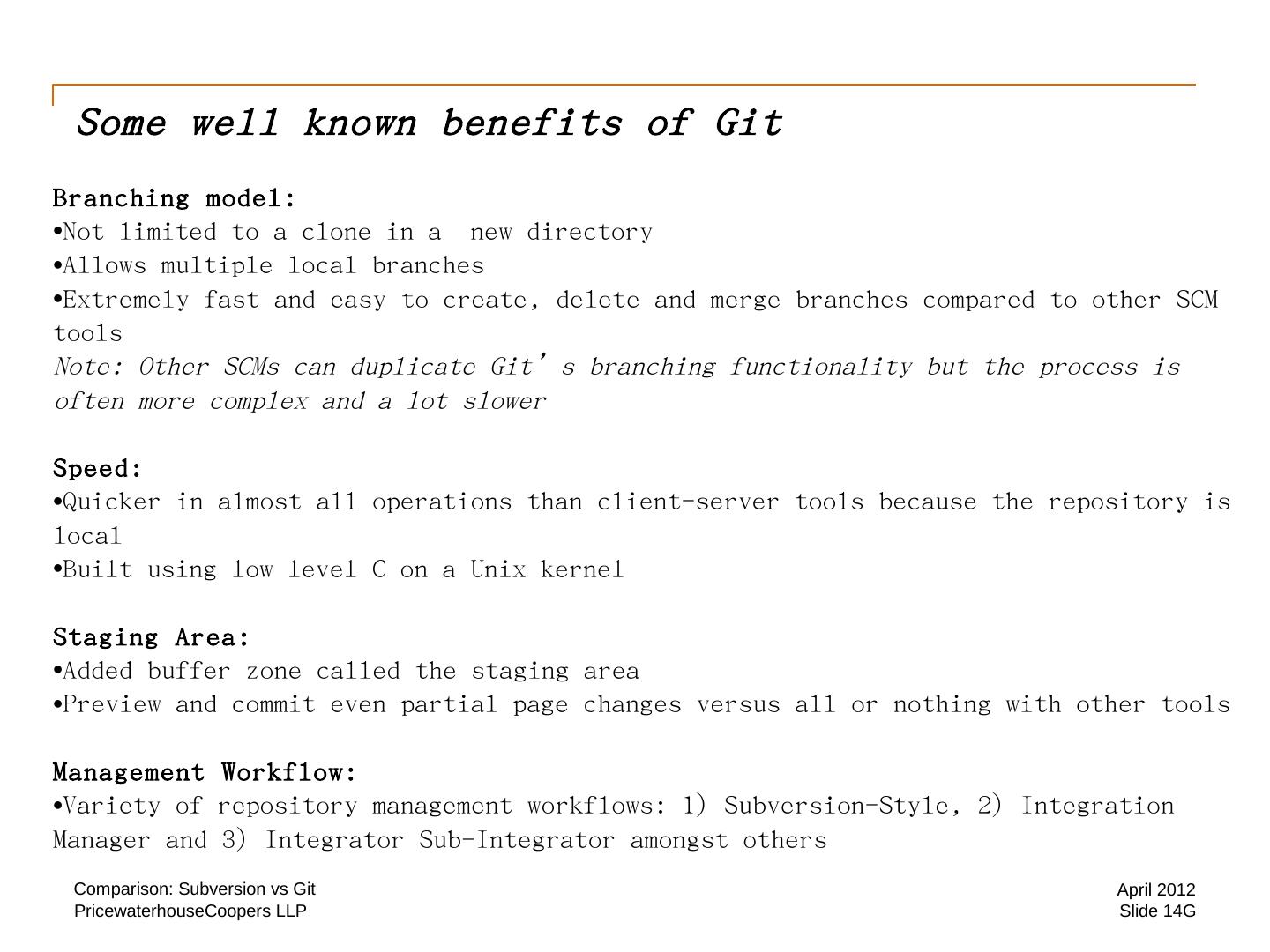 Some well known benefits of Git

Branching model:
•Not limited to a clone in a  new directory
•Allows multiple local branches
•Extremely fast and easy to create, delete and merge branches compared to other SCM tools
Note: Other SCMs can duplicate Git’s branching functionality but the process is often more complex and a lot slower

Speed:
•Quicker in almost all operations than client-server tools because the repository is local
•Built using low level C on a Unix kernel

Staging Area:
•Added buffer zone called the staging area
•Preview and commit even partial page changes versus all or nothing with other tools

Management Workflow:
•Variety of repository management workflows: 1) Subversion-Style, 2) Integration Manager and 3) Integrator Sub-Integrator amongst others

Comparison: Subversion vs Git
PricewaterhouseCoopers LLP

April 2012
Slide 14G